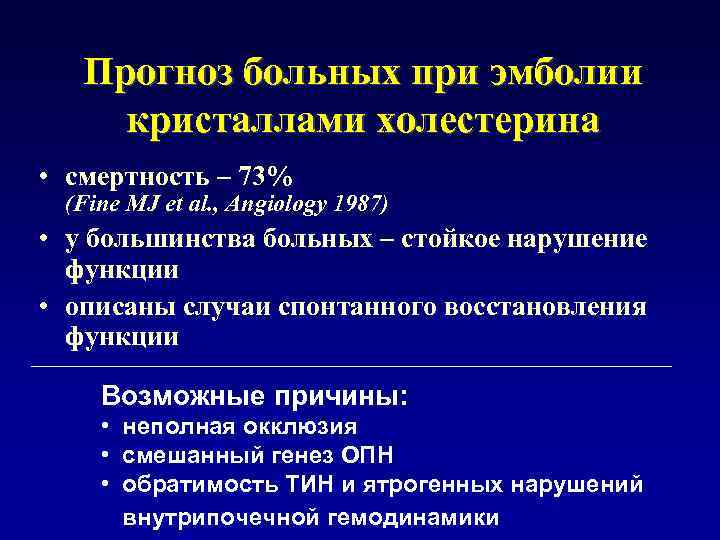 Прогноз больных при эмболии кристаллами холестерина

• смертность – 73%
(Fine MJ et al., Angiology 1987)
• у большинства больных – стойкое нарушение функции
• описаны случаи спонтанного восстановления функции

Возможные причины:
• неполная окклюзия
• смешанный генез ОПН
• обратимость ТИН и ятрогенных нарушений внутрипочечной гемодинамики